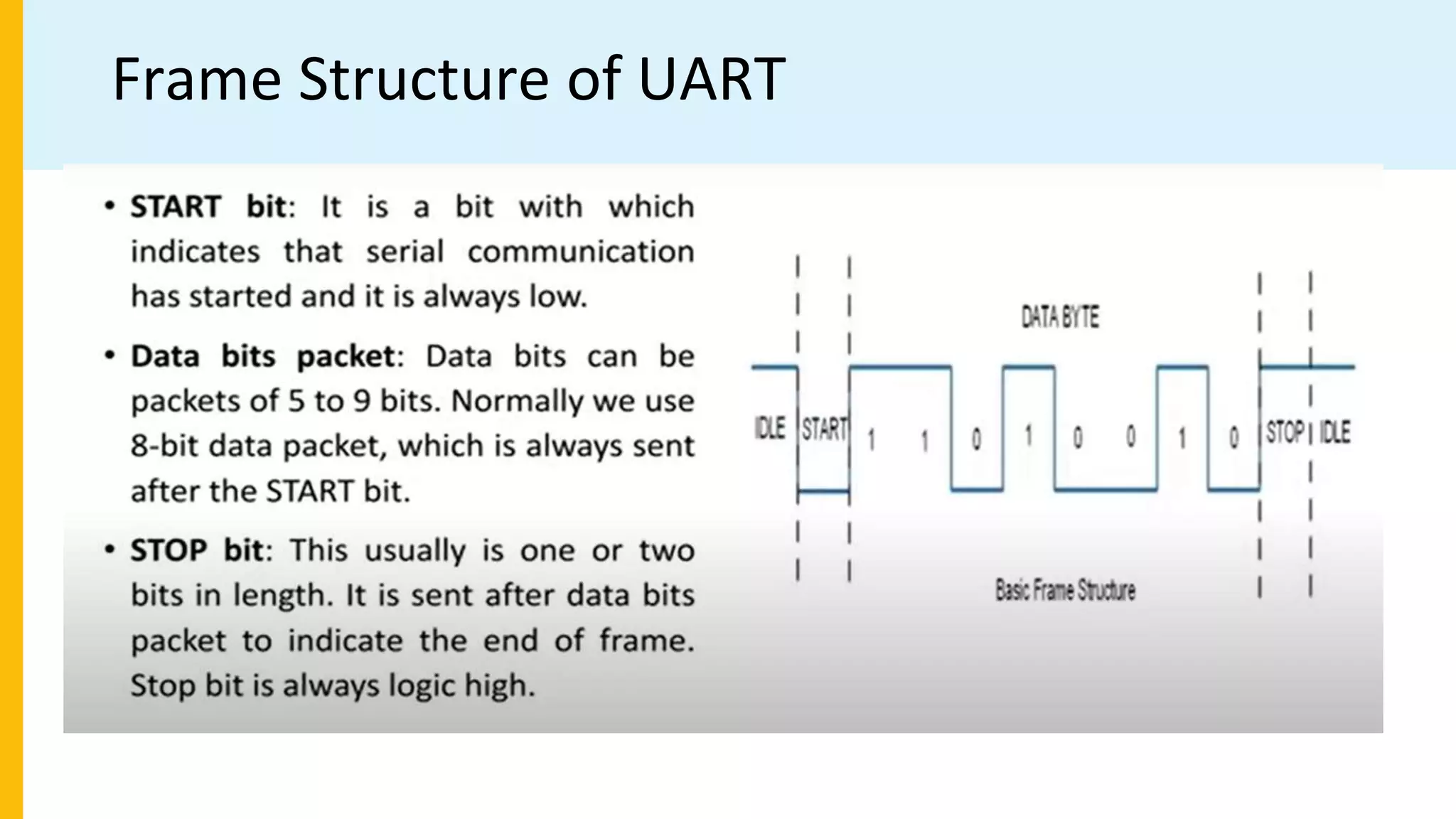 Frame Structure of UART

• **START bit**: It is a bit with which indicates that serial communication has started and it is always low.

• **Data bits packet**: Data bits can be packets of 5 to 9 bits. Normally we use 8-bit data packet, which is always sent after the START bit.

• **STOP bit**: This usually is one or two bits in length. It is sent after data bits packet to indicate the end of frame. Stop bit is always logic high.

DATA BYTE

IDLE START 1 1 0 1 0 0 1 0 STOP IDLE

Basic Frame Structure